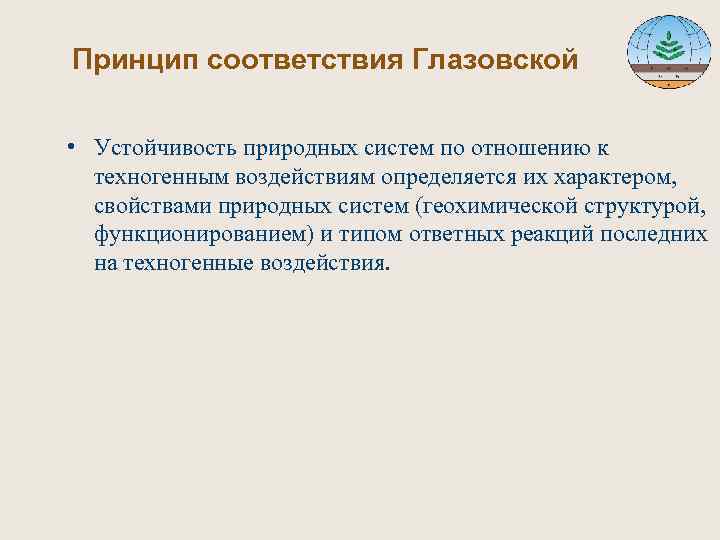 Принцип соответствия Глазовской

• Устойчивость природных систем по отношению к техногенным воздействиям определяется их характером, свойствами природных систем (геохимической структурой, функционированием) и типом ответных реакций последних на техногенные воздействия.